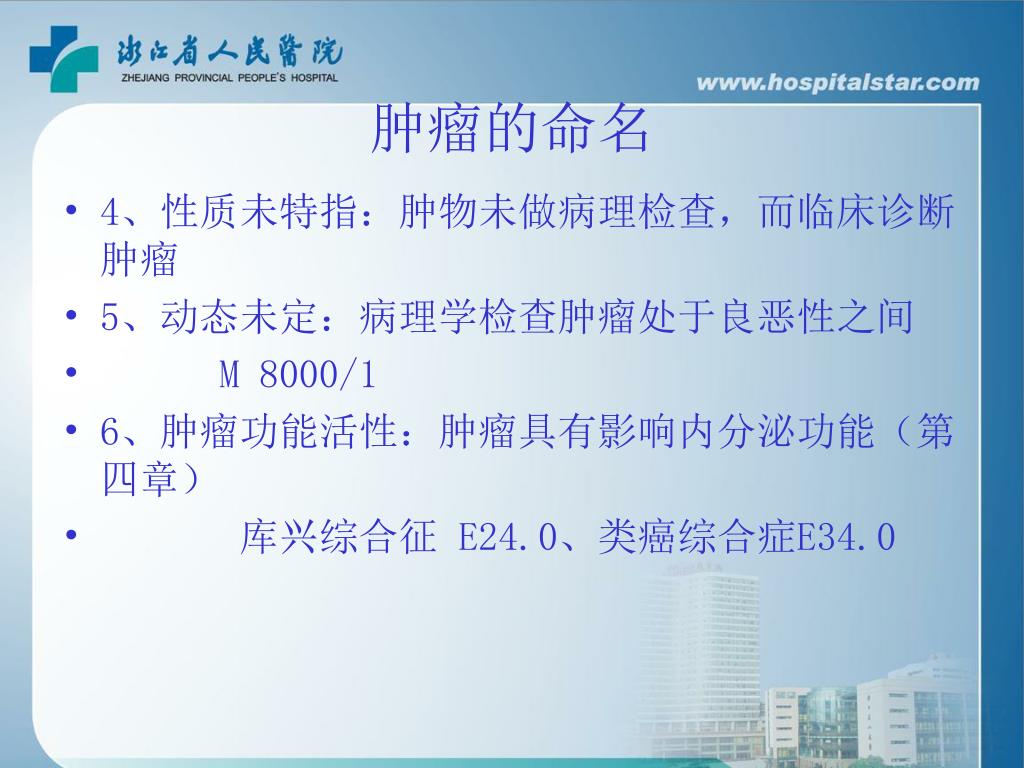 浙江省人民医院
ZHEJIANG PROVINCIAL PEOPLE'S HOSPITAL

www.hospitalstar.com

肿瘤的命名

• 4、性质未特指：肿物未做病理检查，而临床诊断肿瘤

• 5、动态未定：病理学检查肿瘤处于良恶性之间

• M 8000/1

• 6、肿瘤功能活性：肿瘤具有影响内分泌功能（第四章）

• 库兴综合征 E24.0、类癌综合症E34.0